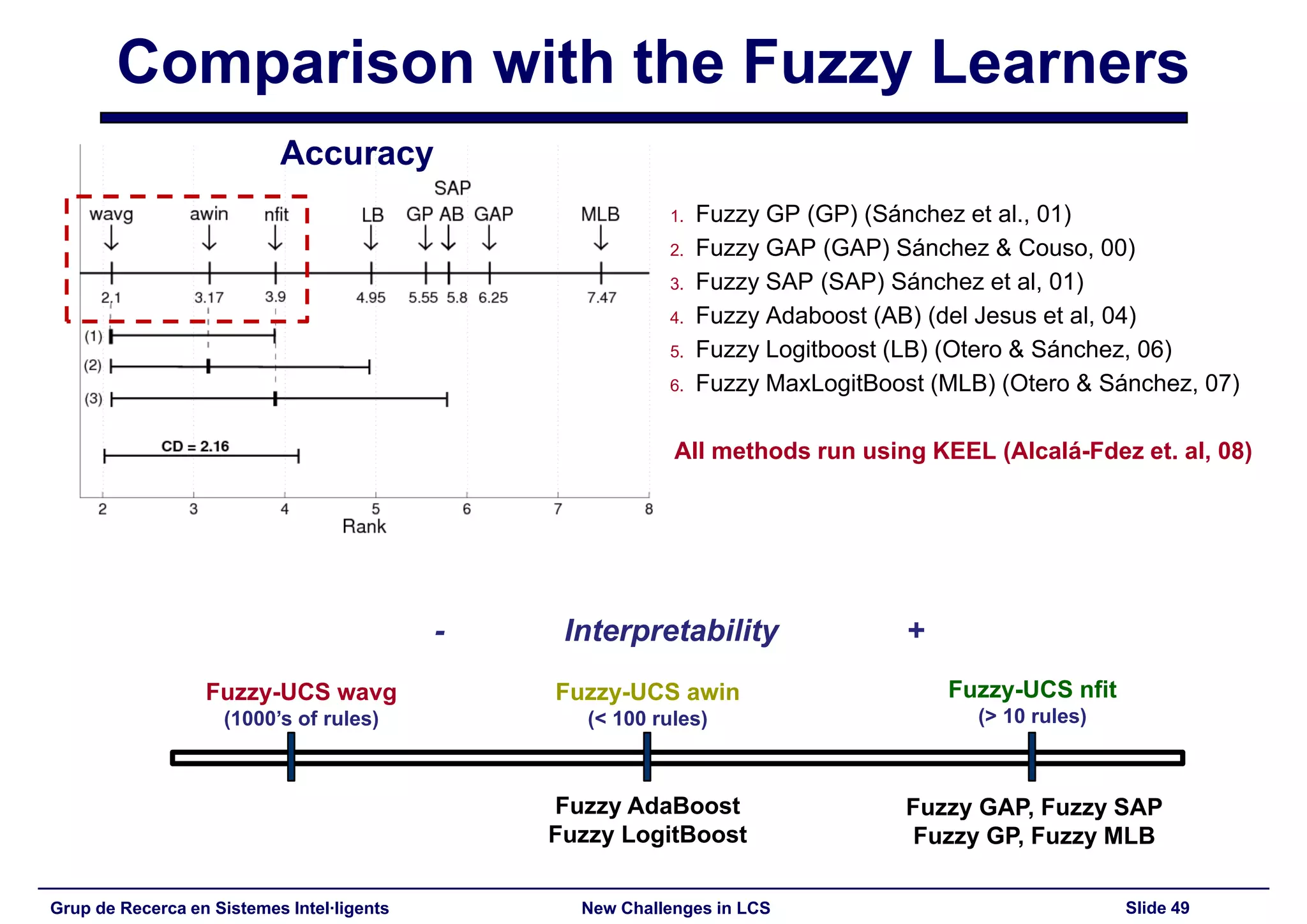 Comparison with the Fuzzy Learners

Accuracy

SAP
wavg awin nfit LB GP AB GAP MLB

2.1 3.17 3.9 4.95 5.55 5.8 6.25 7.47

(1)
(2)
(3)

CD = 2.16

2 3 4 5 6 7 8
Rank

1. Fuzzy GP (GP) (Sánchez et al., 01)
2. Fuzzy GAP (GAP) Sánchez & Couso, 00)
3. Fuzzy SAP (SAP) Sánchez et al, 01)
4. Fuzzy Adaboost (AB) (del Jesus et al, 04)
5. Fuzzy Logitboost (LB) (Otero & Sánchez, 06)
6. Fuzzy MaxLogitBoost (MLB) (Otero & Sánchez, 07)

All methods run using KEEL (Alcalá-Fdez et. al, 08)

- Interpretability +

Fuzzy-UCS wavg
(1000's of rules)

Fuzzy-UCS awin
(< 100 rules)

Fuzzy-UCS nfit
(> 10 rules)

Fuzzy AdaBoost
Fuzzy LogitBoost

Fuzzy GAP, Fuzzy SAP
Fuzzy GP, Fuzzy MLB

Grup de Recerca en Sistemes Intel·ligents New Challenges in LCS Slide 49